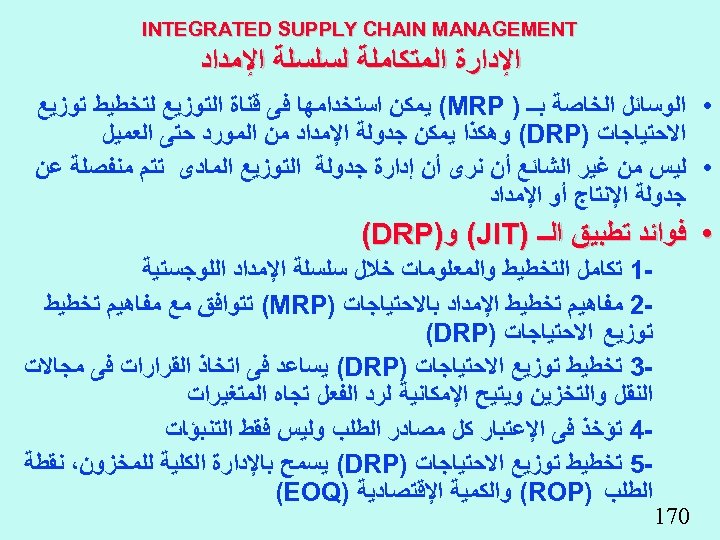 INTEGRATED SUPPLY CHAIN MANAGEMENT
الإدارة المتكاملة لسلسلة الإمداد

• الوسائل الخاصة بـ ( MRP) يمكن استخدامها فى قناة التوزيع لتخطيط توزيع الاحتياجات (DRP) وهكذا يمكن جدولة الإمداد من المورد حتى العميل

• ليس من غير الشائع أن نرى أن إدارة جدولة التوزيع المادى تتم منفصلة عن جدولة الإنتاج أو الإمداد

• فوائد تطبيق الـ (JIT) و(DRP)

-1 تكامل التخطيط والمعلومات خلال سلسلة الإمداد اللوجستية

-2 مفاهيم تخطيط الإمداد بالاحتياجات (MRP) تتوافق مع مفاهيم تخطيط توزيع الاحتياجات (DRP)

-3 تخطيط توزيع الاحتياجات (DRP) يساعد فى اتخاذ القرارات فى مجالات النقل والتخزين ويتيح الإمكانية لرد الفعل تجاه المتغيرات

-4 تؤخذ فى الإعتبار كل مصادر الطلب وليس فقط التنبؤات

-5 تخطيط توزيع الاحتياجات (DRP) يسمح بالإدارة الكلية للمخزون، نقطة الطلب (ROP) والكمية الإقتصادية (EOQ)

170